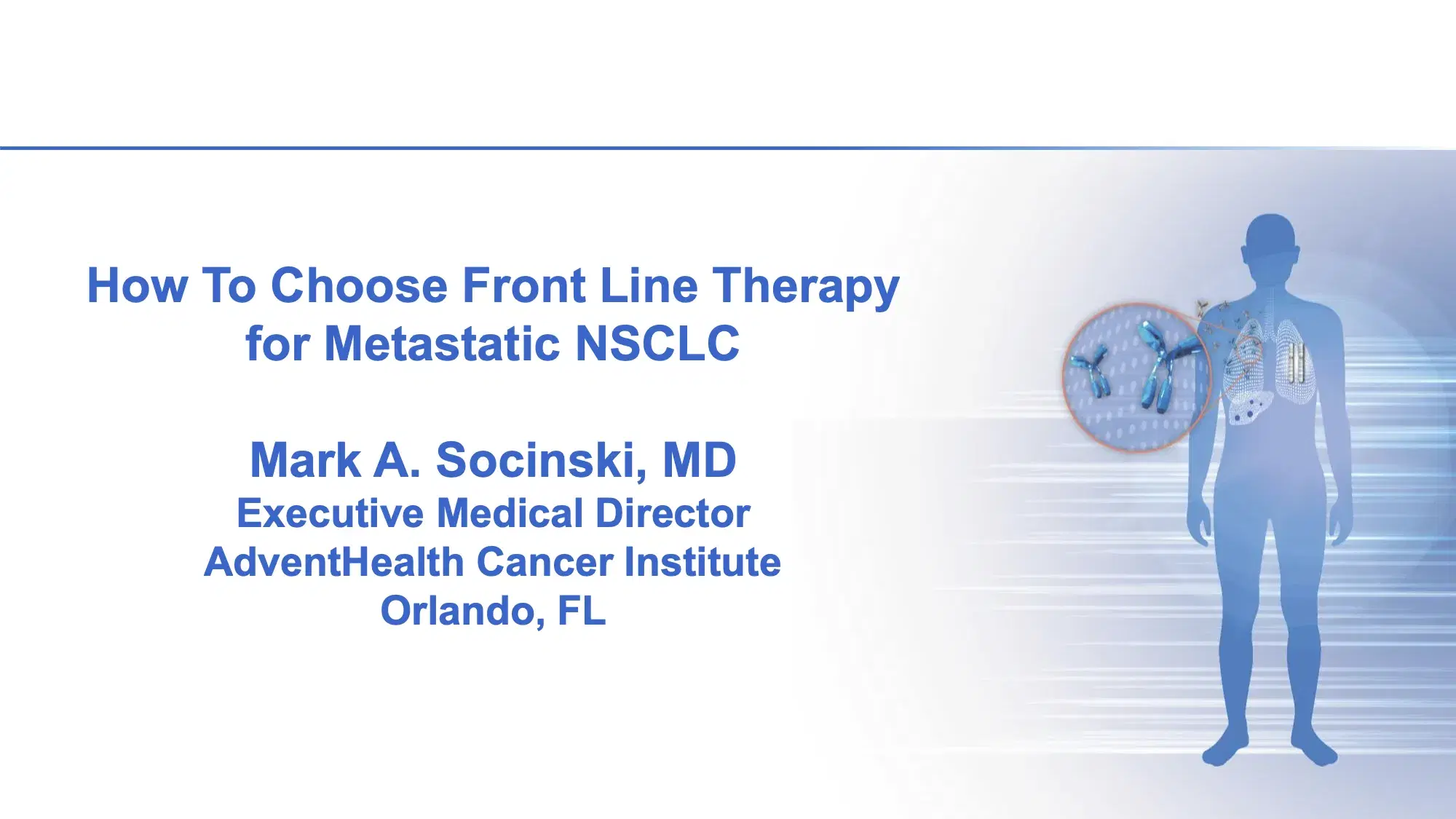 How To Choose Front Line Therapy for Metastatic NSCLC

Mark A. Socinski, MD
Executive Medical Director
AdventHealth Cancer Institute
Orlando, FL